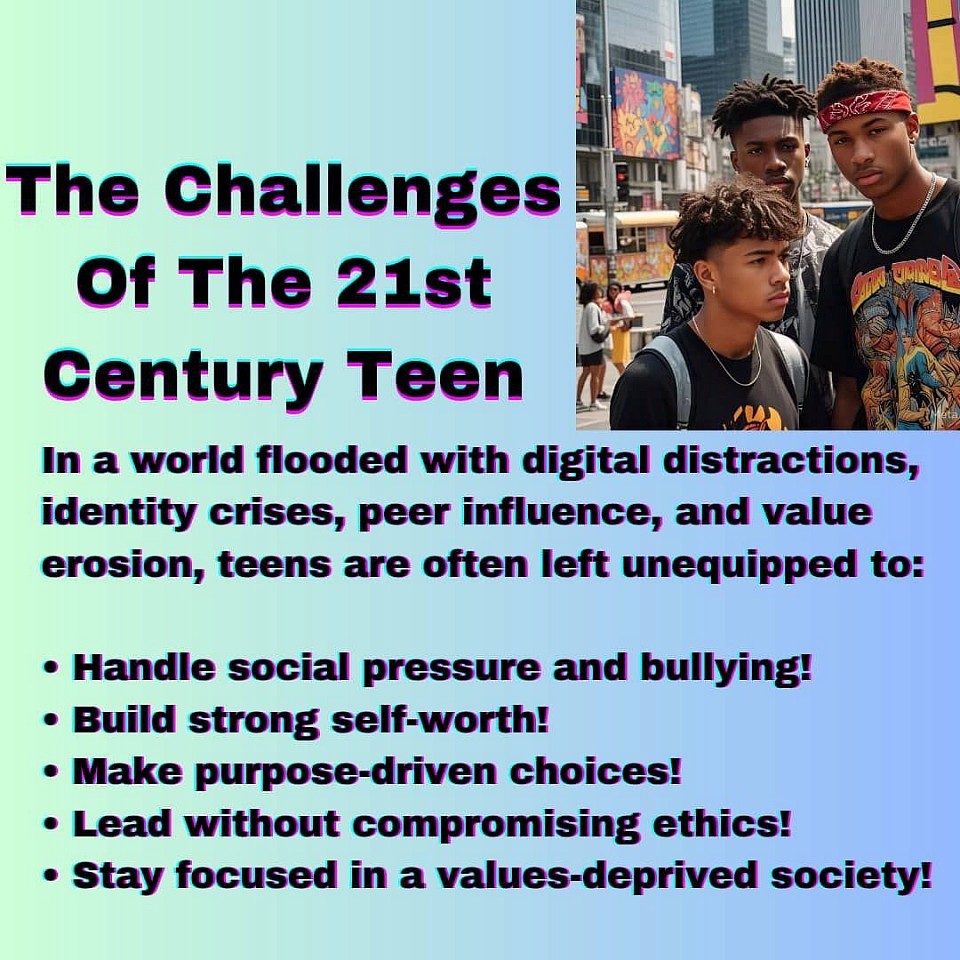 The Challenges Of The 21st Century Teen

In a world flooded with digital distractions, identity crises, peer influence, and value erosion, teens are often left unequipped to:

• Handle social pressure and bullying!
• Build strong self-worth!
• Make purpose-driven choices!
• Lead without compromising ethics!
• Stay focused in a values-deprived society!